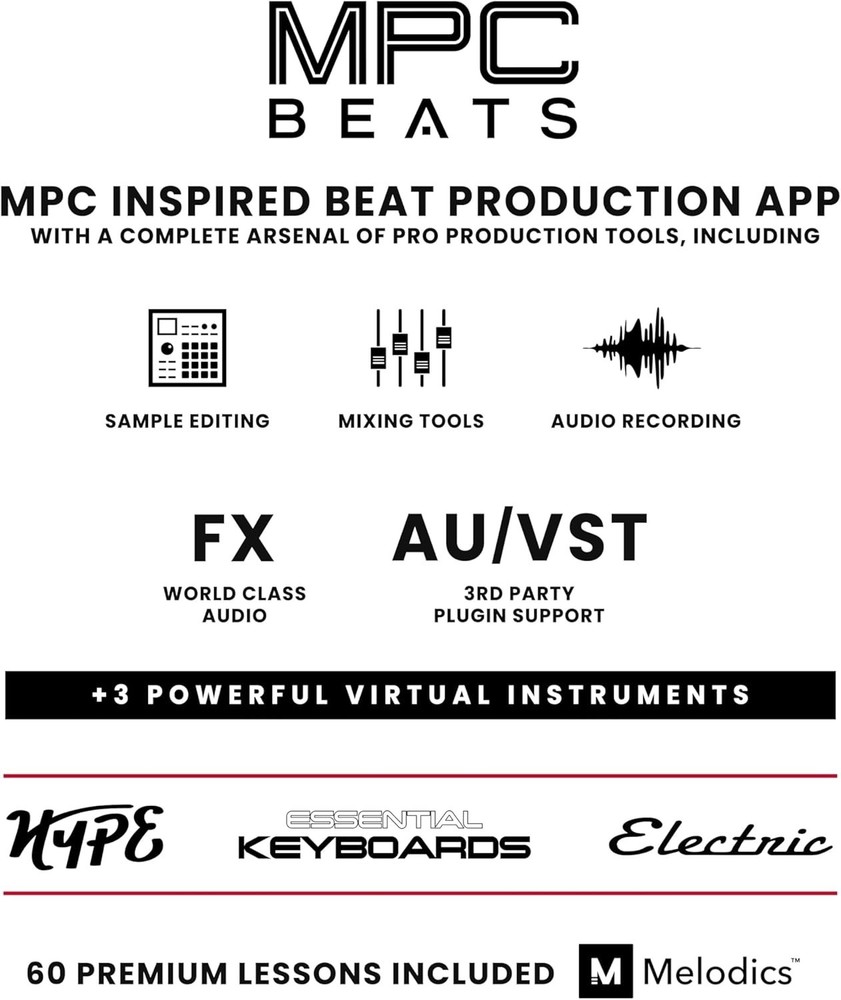 MPC
BEATS

MPC INSPIRED BEAT PRODUCTION APP
WITH A COMPLETE ARSENAL OF PRO PRODUCTION TOOLS, INCLUDING

SAMPLE EDITING

MIXING TOOLS

AUDIO RECORDING

FX
WORLD CLASS AUDIO

AU/VST
3RD PARTY PLUGIN SUPPORT

+3 POWERFUL VIRTUAL INSTRUMENTS

HYPE

ESSENTIAL KEYBOARDS

Electric

60 PREMIUM LESSONS INCLUDED

M Melodics™